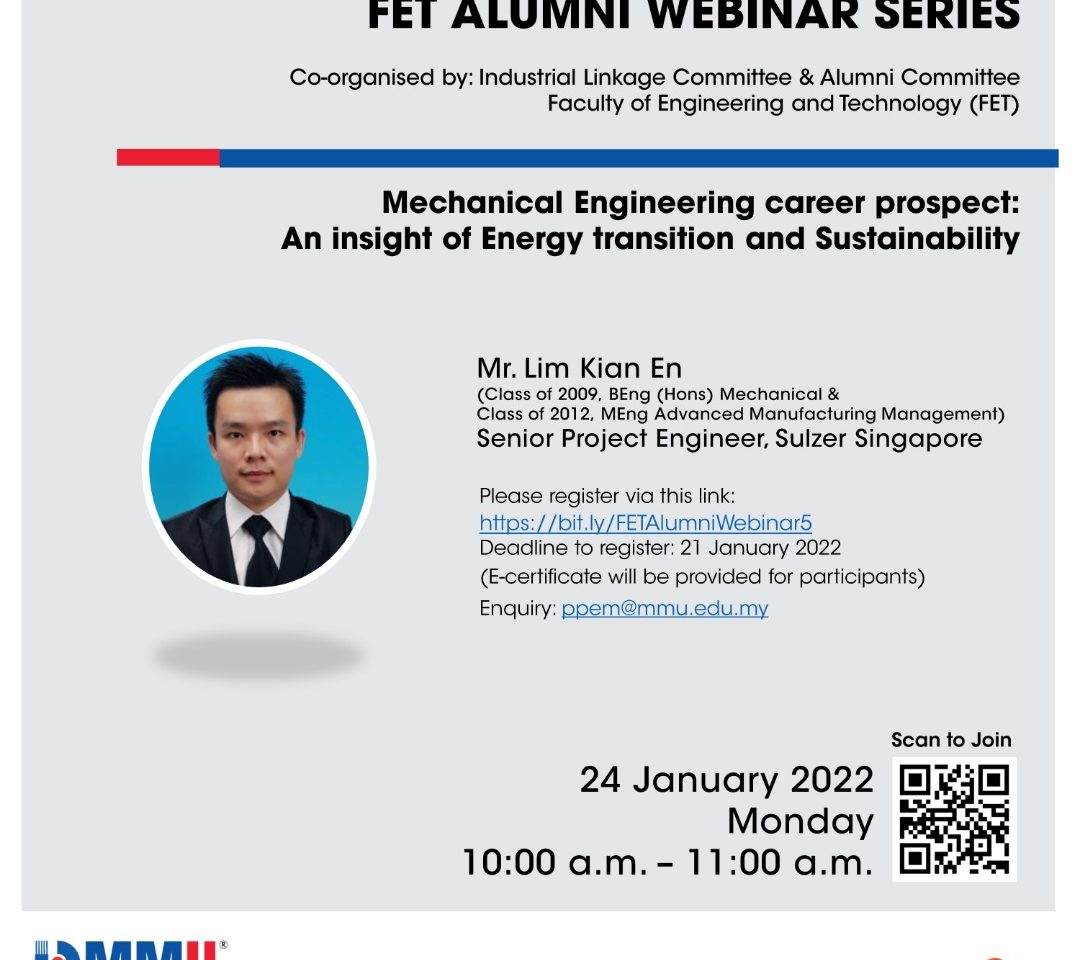 FET ALUMNI WEBINAR SERIES

Co-organised by: Industrial Linkage Committee & Alumni Committee
Faculty of Engineering and Technology (FET)

Mechanical Engineering career prospect:
An insight of Energy transition and Sustainability

Mr. Lim Kian En
(Class of 2009, BEng (Hons) Mechanical &
Class of 2012, MEng Advanced Manufacturing Management)
Senior Project Engineer, Sulzer Singapore

Please register via this link:
https://bit.ly/FETAlumniWebinar5
Deadline to register: 21 January 2022
(E-certificate will be provided for participants)
Enquiry: ppem@mmu.edu.my

Scan to Join

24 January 2022
Monday
10:00 a.m. – 11:00 a.m.

MMU